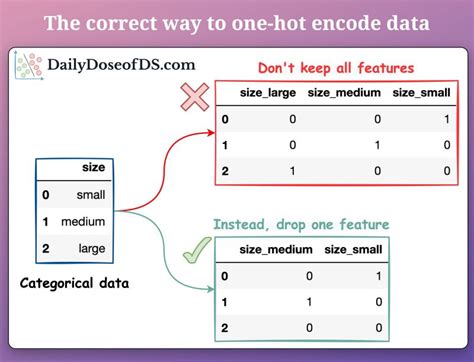 The correct way to one-hot encode data

DailyDoseofDS.com

Don't keep all features

| | size_large | size_medium | size_small |
|---|---|---|---|
| 0 | 0 | 0 | 1 |
| 1 | 0 | 1 | 0 |
| 2 | 1 | 0 | 0 |

| | size |
|---|---|
| 0 | small |
| 1 | medium |
| 2 | large |

Categorical data

Instead, drop one feature

| | size_medium | size_small |
|---|---|---|
| 0 | 0 | 1 |
| 1 | 1 | 0 |
| 2 | 0 | 0 |